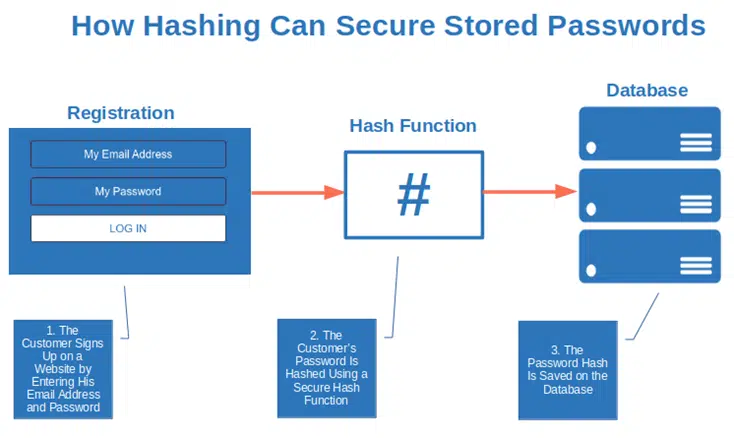 How Hashing Can Secure Stored Passwords

Registration

My Email Address

My Password

LOG IN

Hash Function

#

Database

1. The Customer Signs Up on a Website by Entering His Email Address and Password

2. The Customer's Password Is Hashed Using a Secure Hash Function

3. The Password Hash Is Saved on the Database